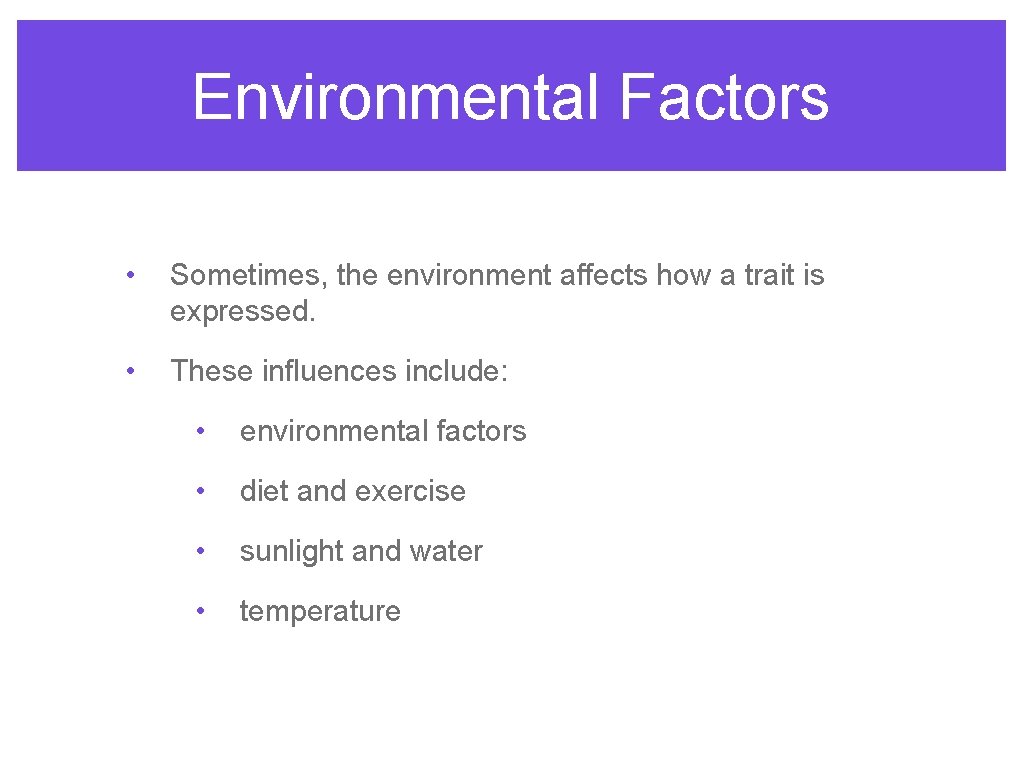 Environmental Factors

• Sometimes, the environment affects how a trait is expressed.

• These influences include:

• environmental factors

• diet and exercise

• sunlight and water

• temperature